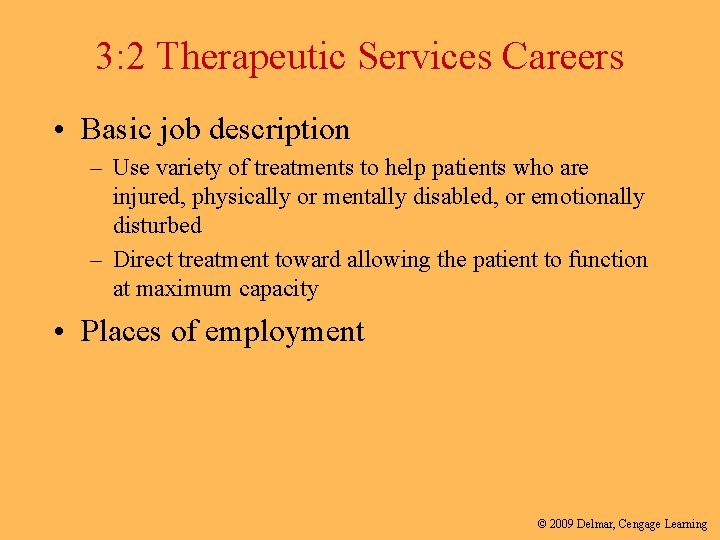 3:2 Therapeutic Services Careers

• Basic job description
– Use variety of treatments to help patients who are injured, physically or mentally disabled, or emotionally disturbed
– Direct treatment toward allowing the patient to function at maximum capacity

• Places of employment

© 2009 Delmar, Cengage Learning